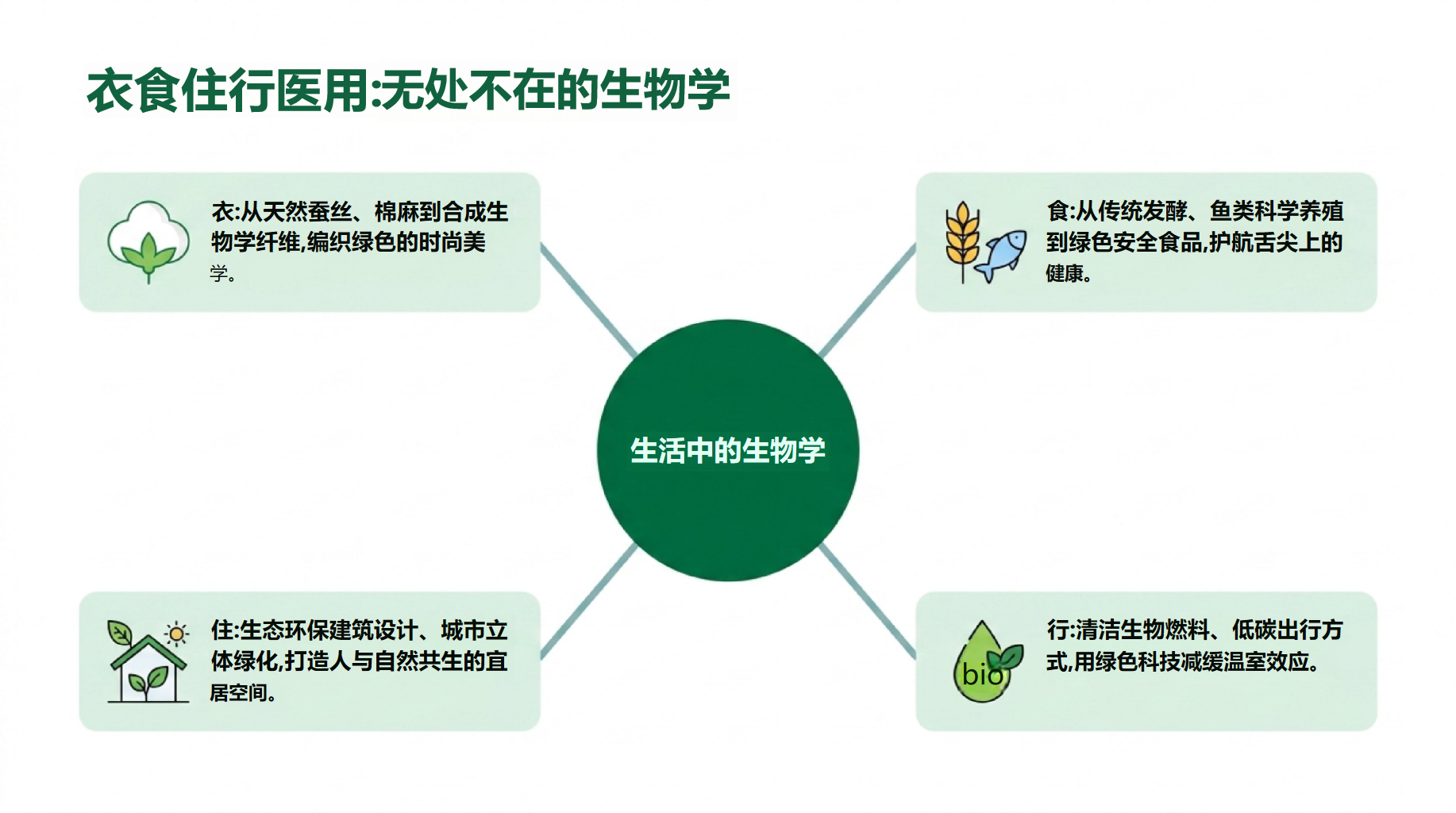 衣食住行医用:无处不在的生物学

衣:从天然蚕丝、棉麻到合成生物学纤维,编织绿色的时尚美学。

食:从传统发酵、鱼类科学养殖到绿色安全食品,护航舌尖上的健康。

生活中的生物学

住:生态环保建筑设计、城市立体绿化,打造人与自然共生的宜居空间。

bio

行:清洁生物燃料、低碳出行方式,用绿色科技减缓温室效应。